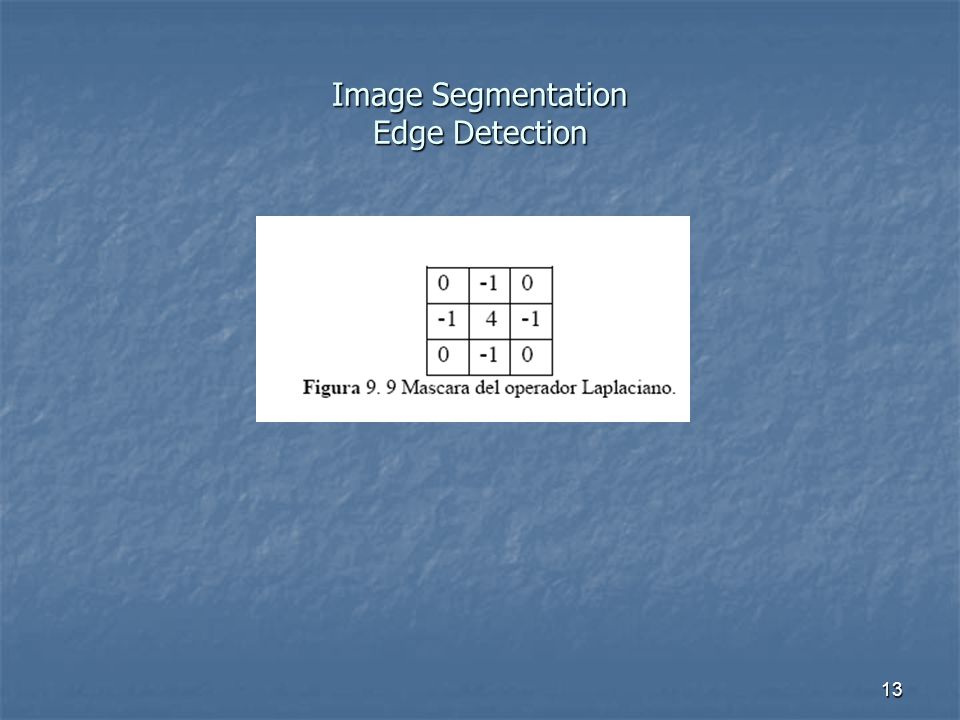 Image Segmentation
Edge Detection

| 0 | -1 | 0 |
|---|---|---|
| -1 | 4 | -1 |
| 0 | -1 | 0 |

Figura 9. 9 Mascara del operador Laplaciano.

13